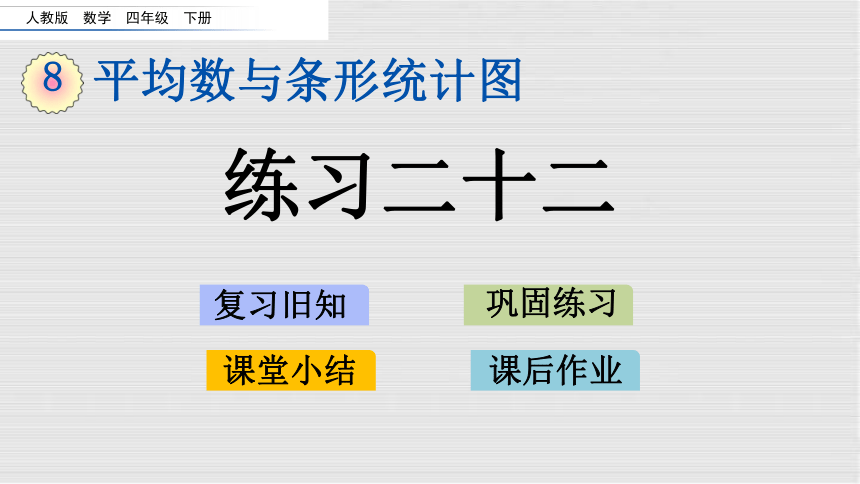 人教版　数学　四年级　下册

8 平均数与条形统计图

练习二十二

复习旧知

巩固练习

课堂小结

课后作业